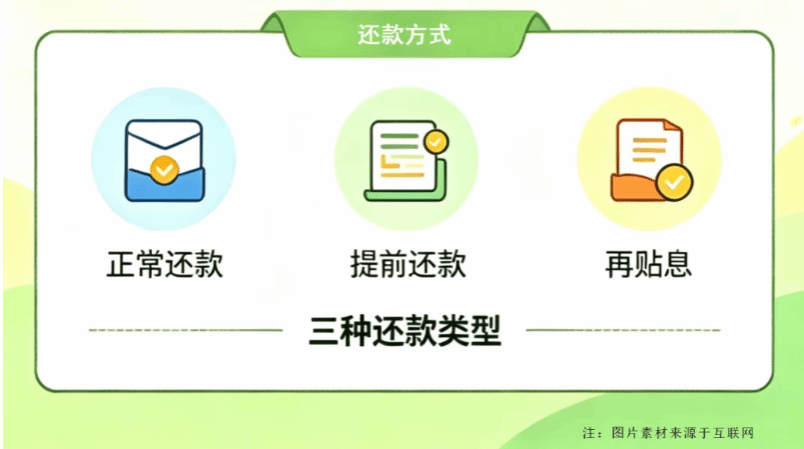 还款方式

正常还款

提前还款

再贴息

三种还款类型

注：图片素材来源于互联网